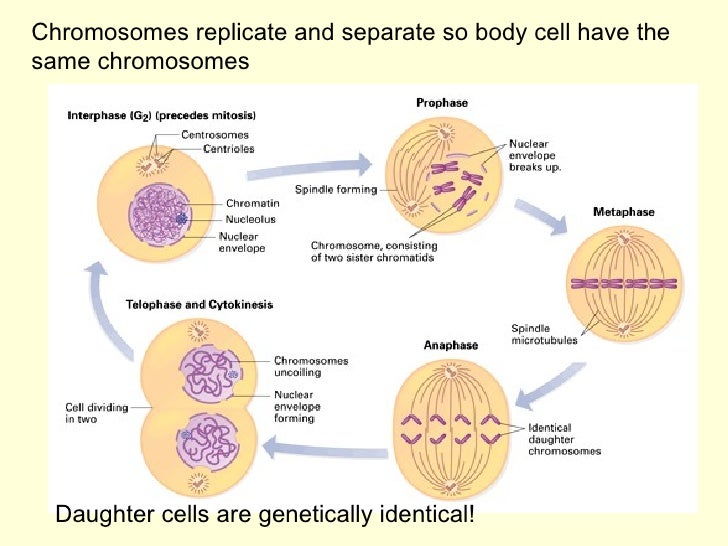 Chromosomes replicate and separate so body cell have the same chromosomes

Interphase ($G_2$) (precedes mitosis)

Centrosomes

Centrioles

Chromatin

Nucleolus

Nuclear envelope

Prophase

Nuclear envelope breaks up.

Spindle forming

Chromosome, consisting of two sister chromatids

Metaphase

Spindle microtubules

Anaphase

Identical daughter chromosomes

Telophase and Cytokinesis

Chromosomes uncoiling

Nuclear envelope forming

Cell dividing in two

Daughter cells are genetically identical!